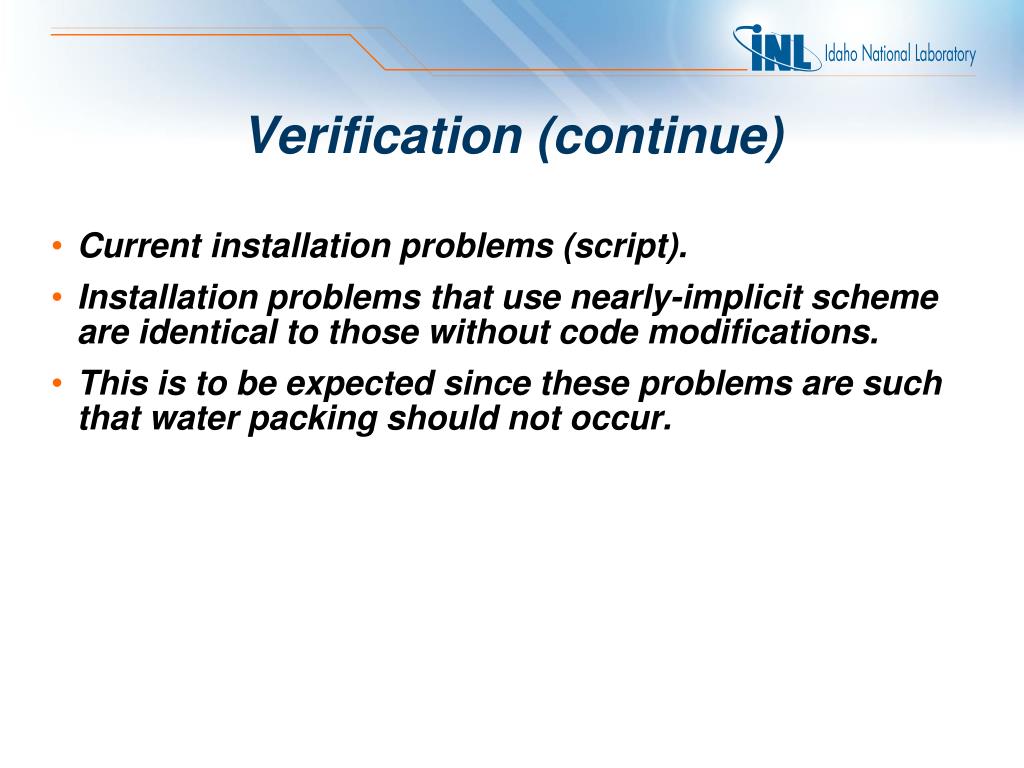 INL Idaho National Laboratory

Verification (continue)

• Current installation problems (script).
• Installation problems that use nearly-implicit scheme are identical to those without code modifications.
• This is to be expected since these problems are such that water packing should not occur.